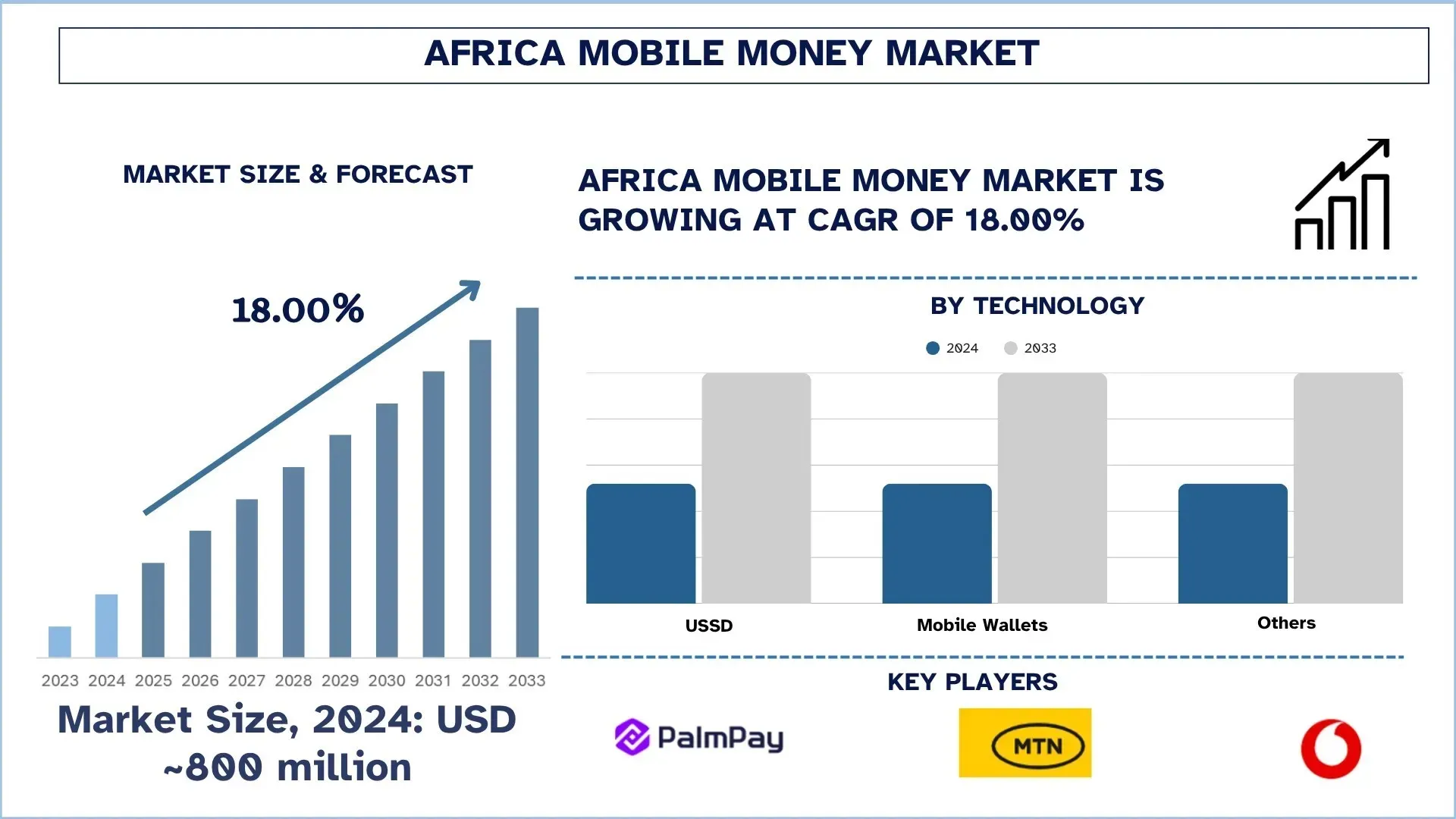 AFRICA MOBILE MONEY MARKET

MARKET SIZE & FORECAST

18.00%

2023 2024 2025 2026 2027 2028 2029 2030 2031 2032 2033

Market Size, 2024: USD ~800 million

AFRICA MOBILE MONEY MARKET IS GROWING AT CAGR OF 18.00%

BY TECHNOLOGY

2024 2033

USSD

Mobile Wallets

Others

KEY PLAYERS

PalmPay

MTN